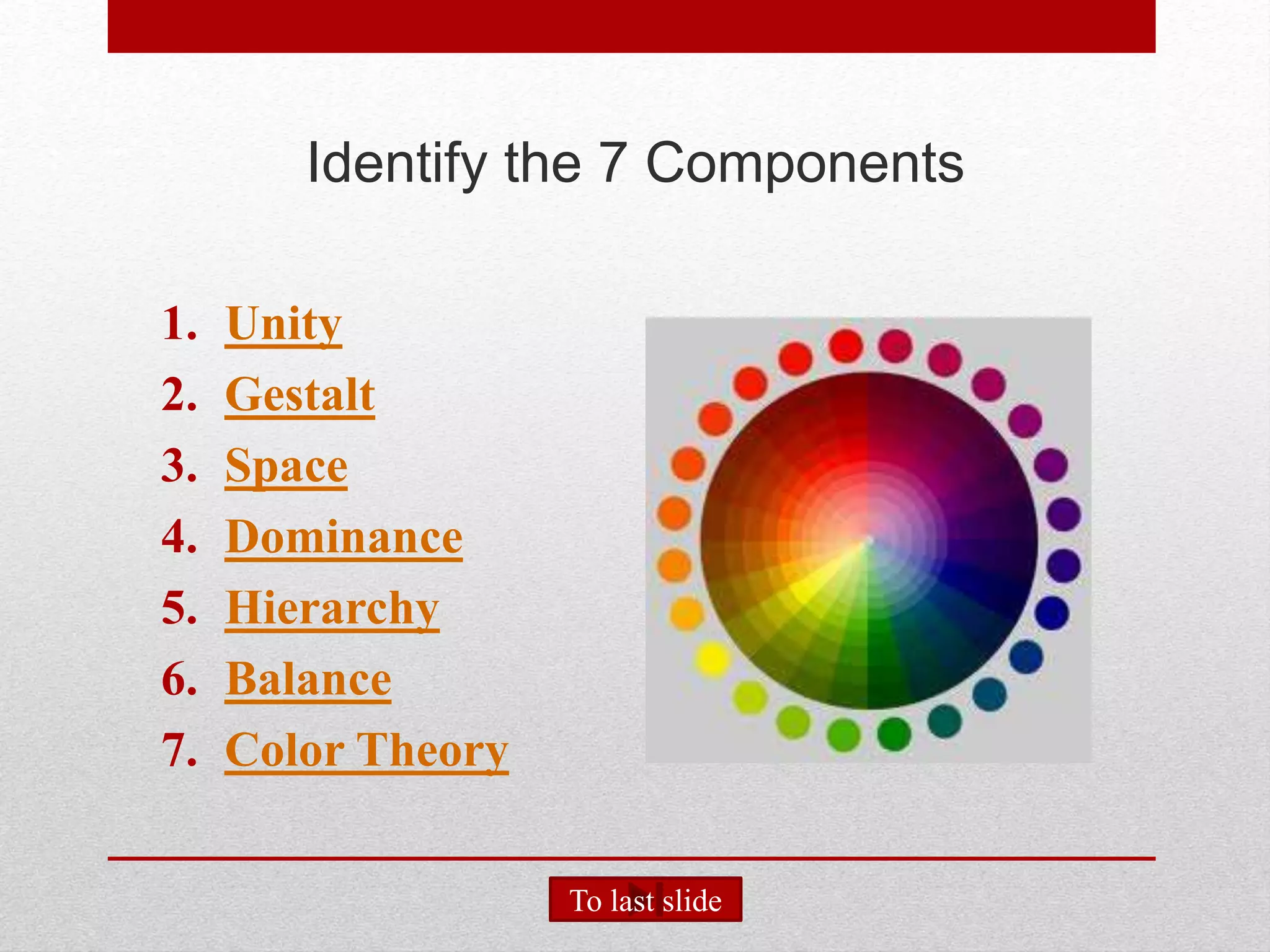 Identify the 7 Components

1. Unity
2. Gestalt
3. Space
4. Dominance
5. Hierarchy
6. Balance
7. Color Theory

To last slide